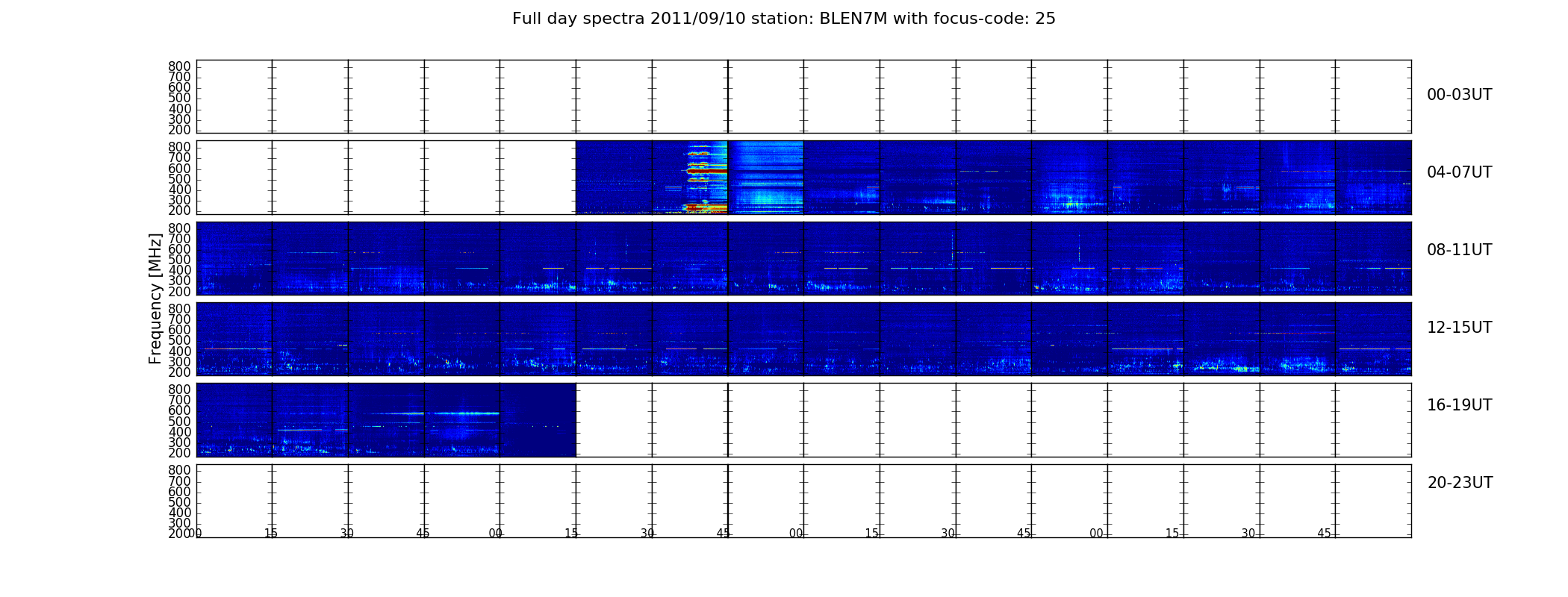 Full day spectra 2011/09/10 station: BLEN7M with focus-code: 25

800
700
600
500
400
300
200

00-03UT

800
700
600
500
400
300
200

04-07UT

Frequency [MHz]

800
700
600
500
400
300
200

08-11UT

800
700
600
500
400
300
200

12-15UT

800
700
600
500
400
300
200

16-19UT

800
700
600
500
400
300
200

20-23UT

00 15 30 45 00 15 30 45 00 15 30 45 00 15 30 45